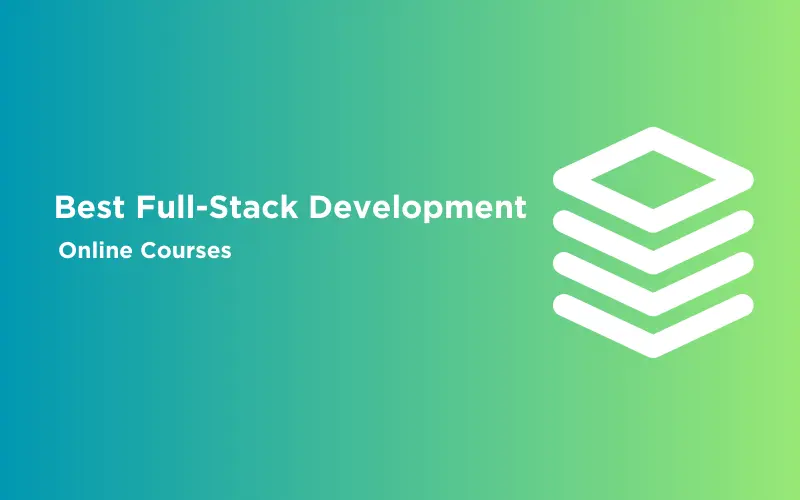 Best Full-Stack Development
Online Courses